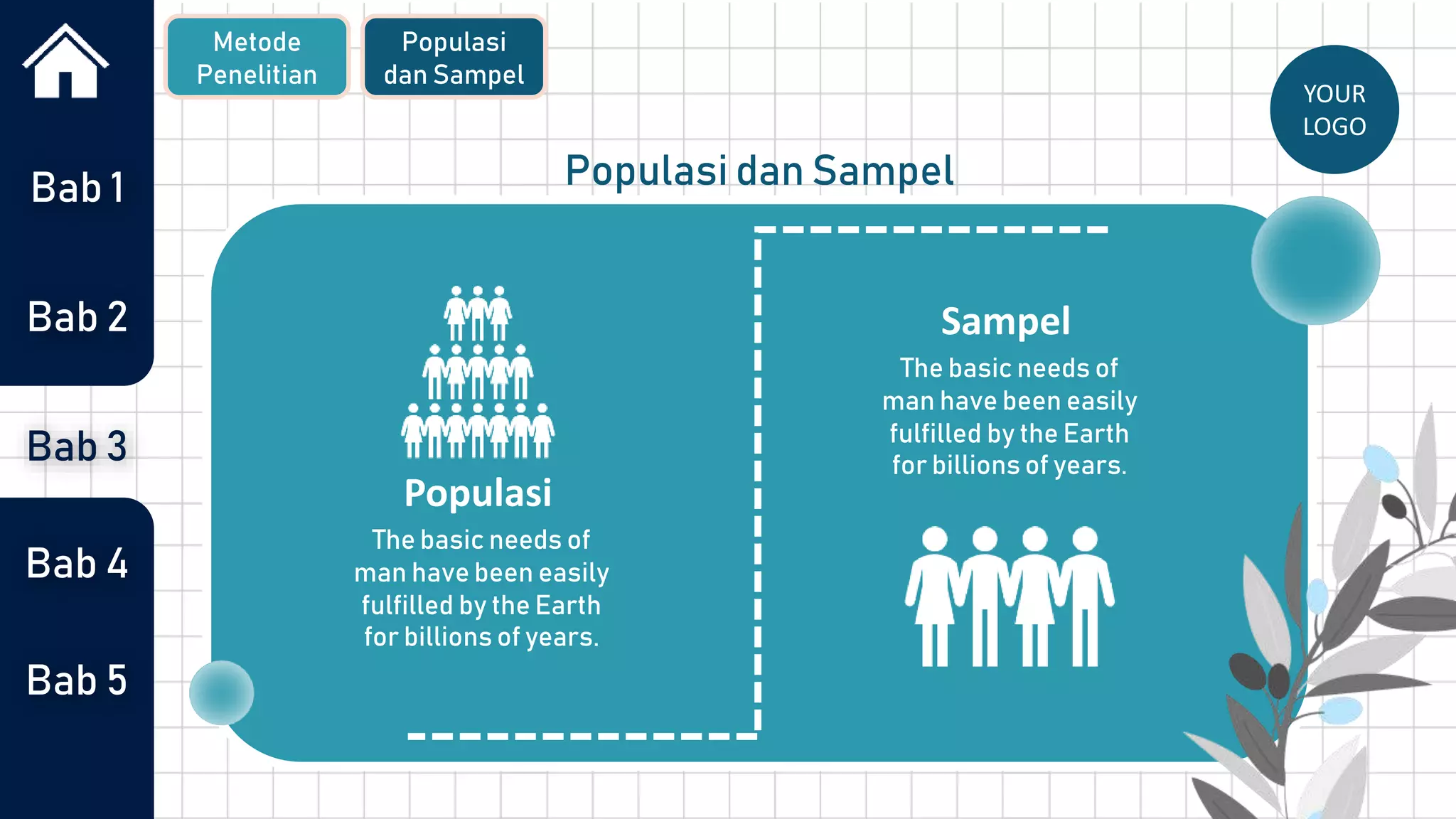 Bab 1

Bab 2

Bab 3

Bab 4

Bab 5

Metode Penelitian

Populasi dan Sampel

YOUR LOGO

Populasi dan Sampel

Populasi

The basic needs of man have been easily fulfilled by the Earth for billions of years.

Sampel

The basic needs of man have been easily fulfilled by the Earth for billions of years.